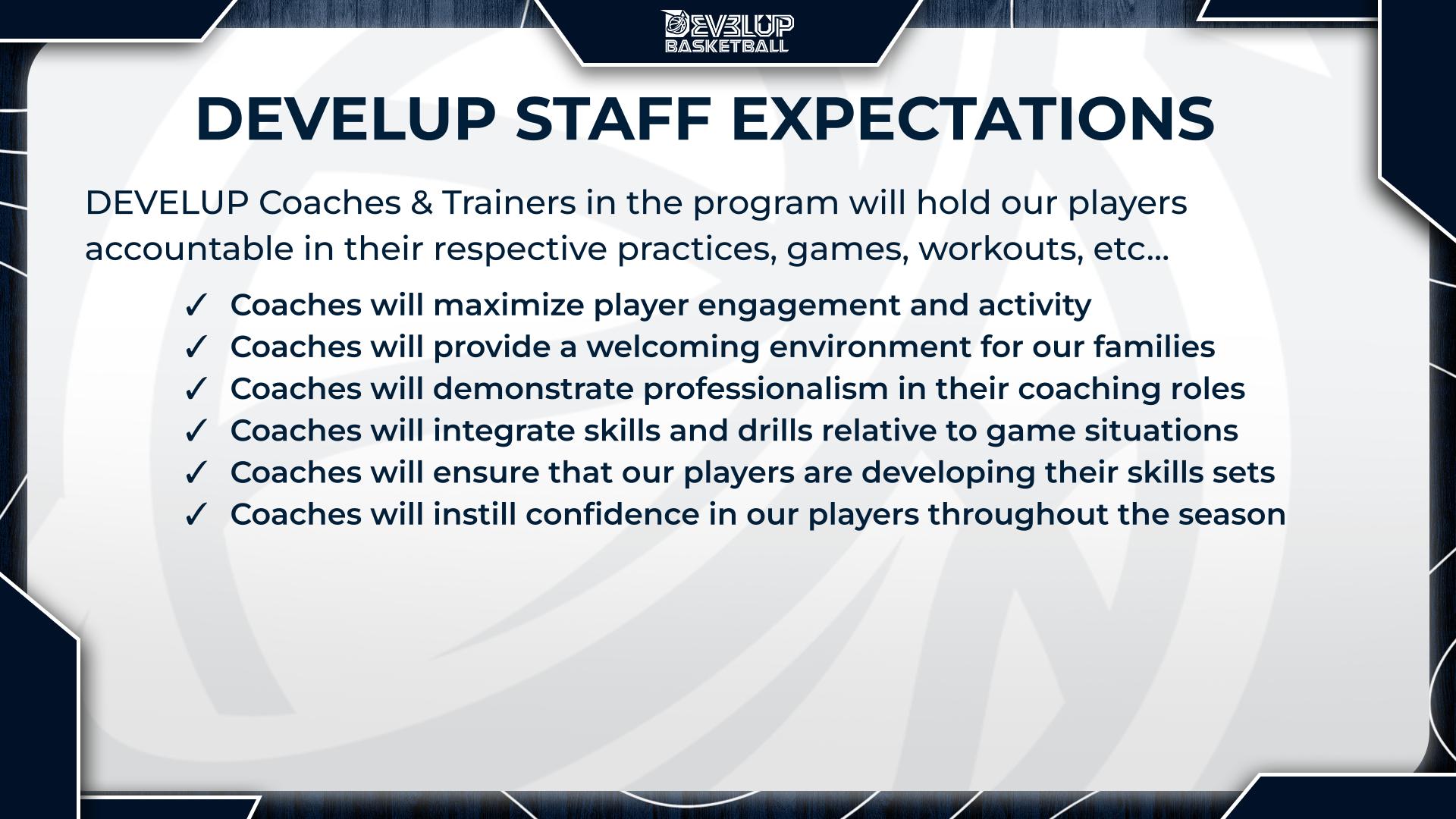 DEVELUP BASKETBALL

DEVELUP STAFF EXPECTATIONS

DEVELUP Coaches & Trainers in the program will hold our players accountable in their respective practices, games, workouts, etc...

✓ Coaches will maximize player engagement and activity
✓ Coaches will provide a welcoming environment for our families
✓ Coaches will demonstrate professionalism in their coaching roles
✓ Coaches will integrate skills and drills relative to game situations
✓ Coaches will ensure that our players are developing their skills sets
✓ Coaches will instill confidence in our players throughout the season